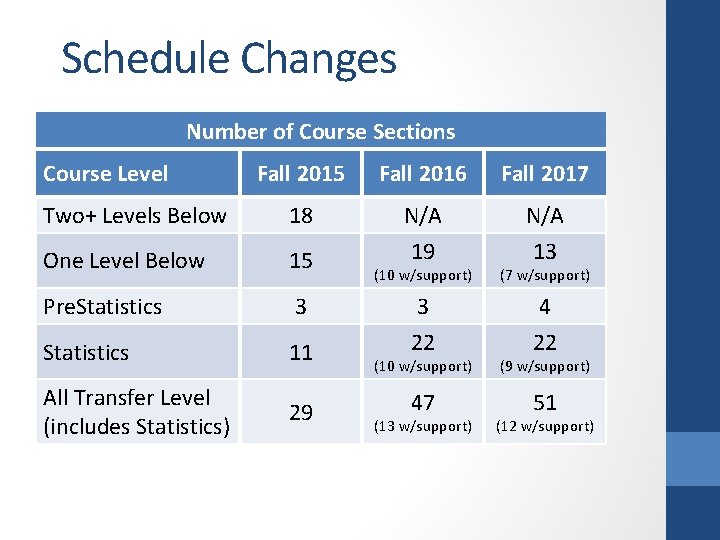 Schedule Changes

Number of Course Sections

| Course Level | Fall 2015 | Fall 2016 | Fall 2017 |
|---|---|---|---|
| Two+ Levels Below | 18 | N/A | N/A |
| One Level Below | 15 | 19 (10 w/support) | 13 (7 w/support) |
| PreStatistics | 3 | 3 | 4 |
| Statistics | 11 | 22 (10 w/support) | 22 (9 w/support) |
| All Transfer Level (includes Statistics) | 29 | 47 (13 w/support) | 51 (12 w/support) |